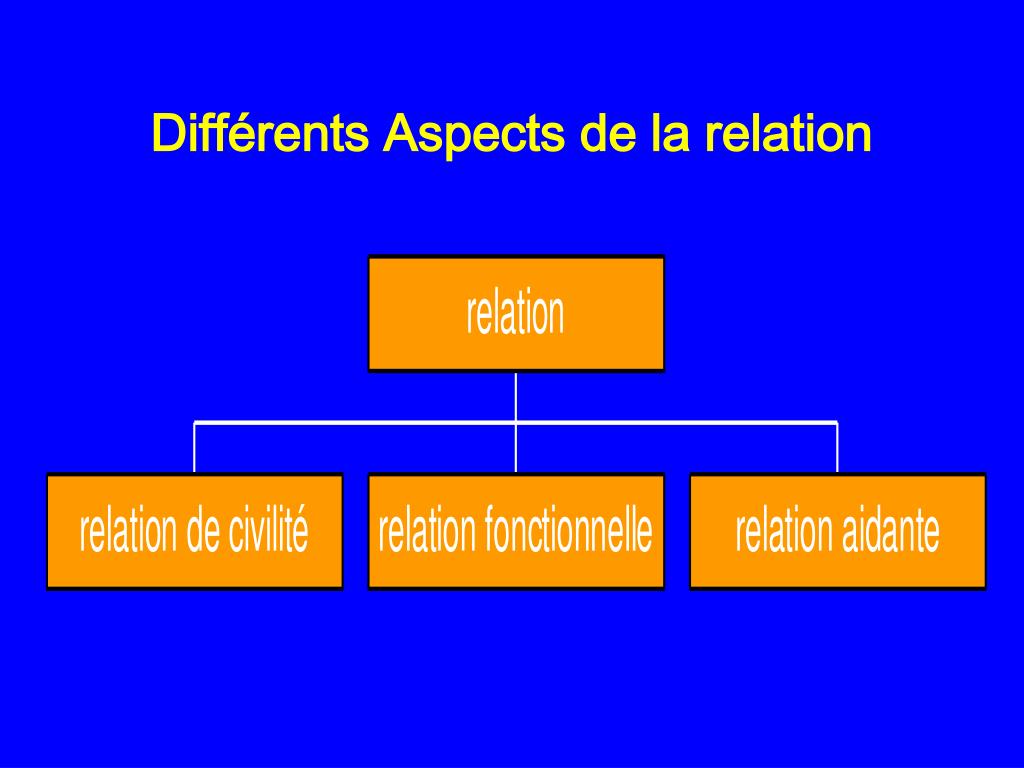 Différents Aspects de la relation

relation

relation de civilité

relation fonctionnelle

relation aidante